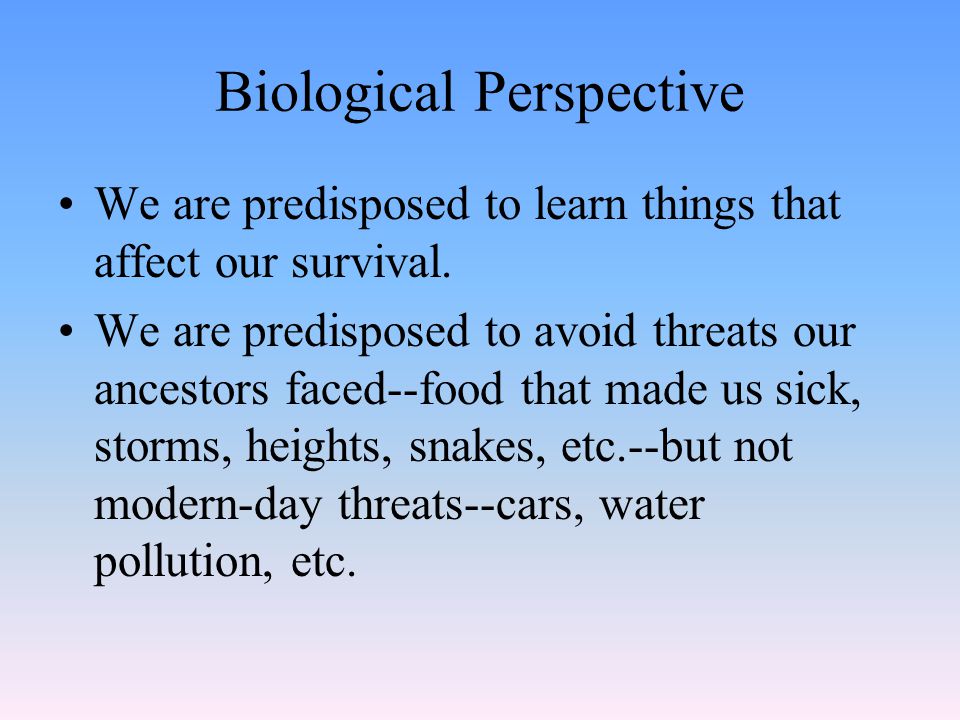 Biological Perspective

• We are predisposed to learn things that affect our survival.

• We are predisposed to avoid threats our ancestors faced--food that made us sick, storms, heights, snakes, etc.--but not modern-day threats--cars, water pollution, etc.